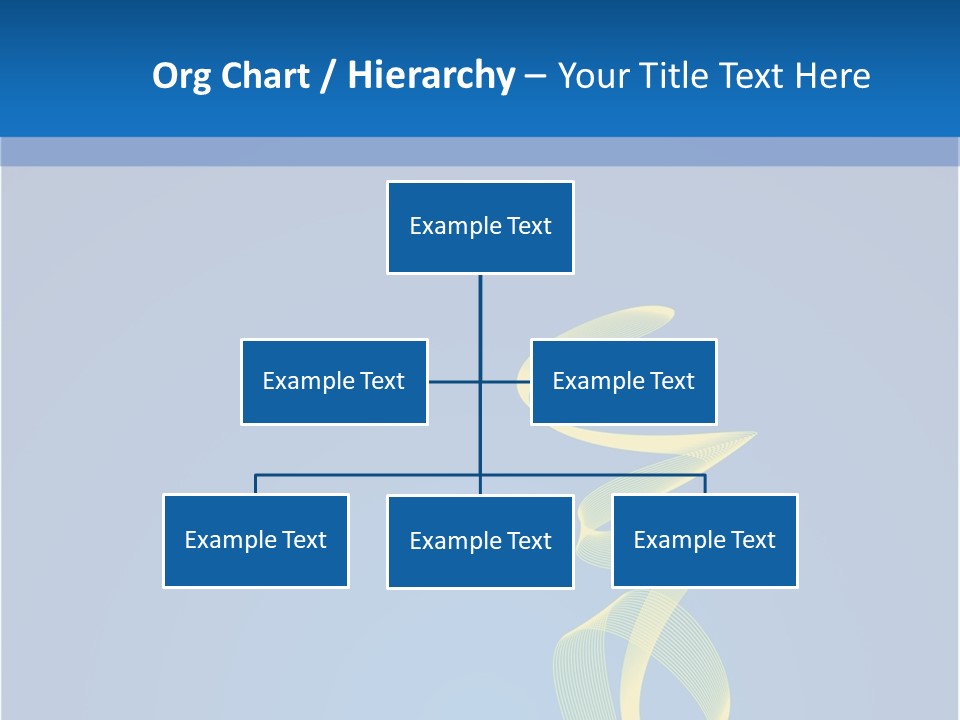 Org Chart / Hierarchy – Your Title Text Here

Example Text

Example Text

Example Text

Example Text

Example Text

Example Text